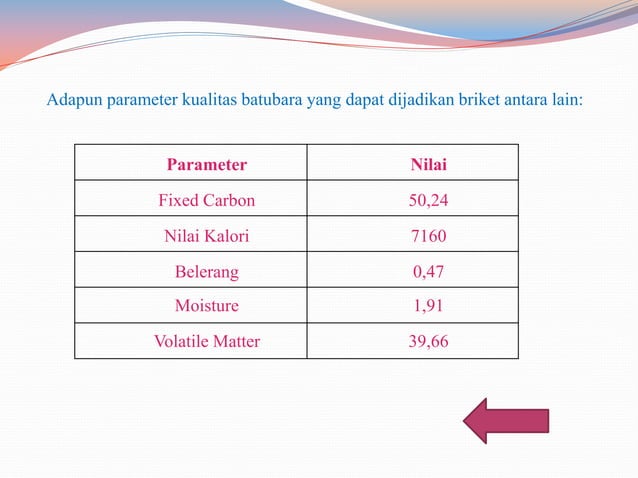 Adapun parameter kualitas batubara yang dapat dijadikan briket antara lain:

| Parameter | Nilai |
|---|---|
| Fixed Carbon | 50,24 |
| Nilai Kalori | 7160 |
| Belerang | 0,47 |
| Moisture | 1,91 |
| Volatile Matter | 39,66 |